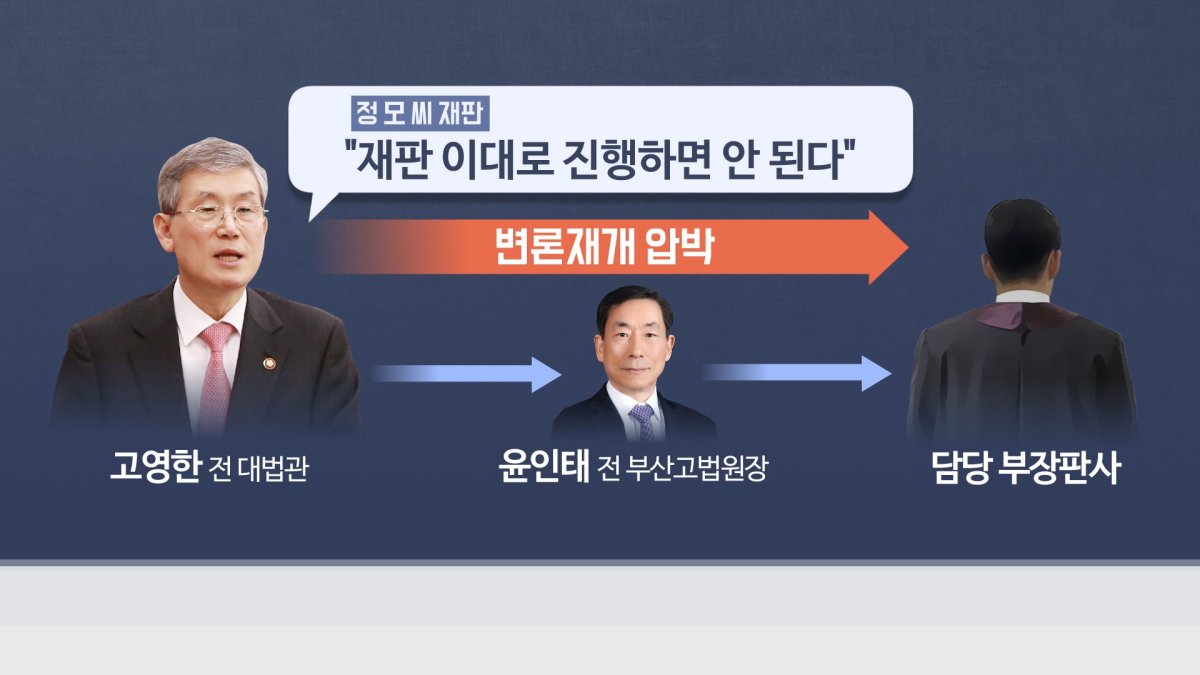 정 모 씨 재판
"재판 이대로 진행하면 안 된다"

변론재개 압박

고영한 전 대법관

윤인태 전 부산고법원장

담당 부장판사